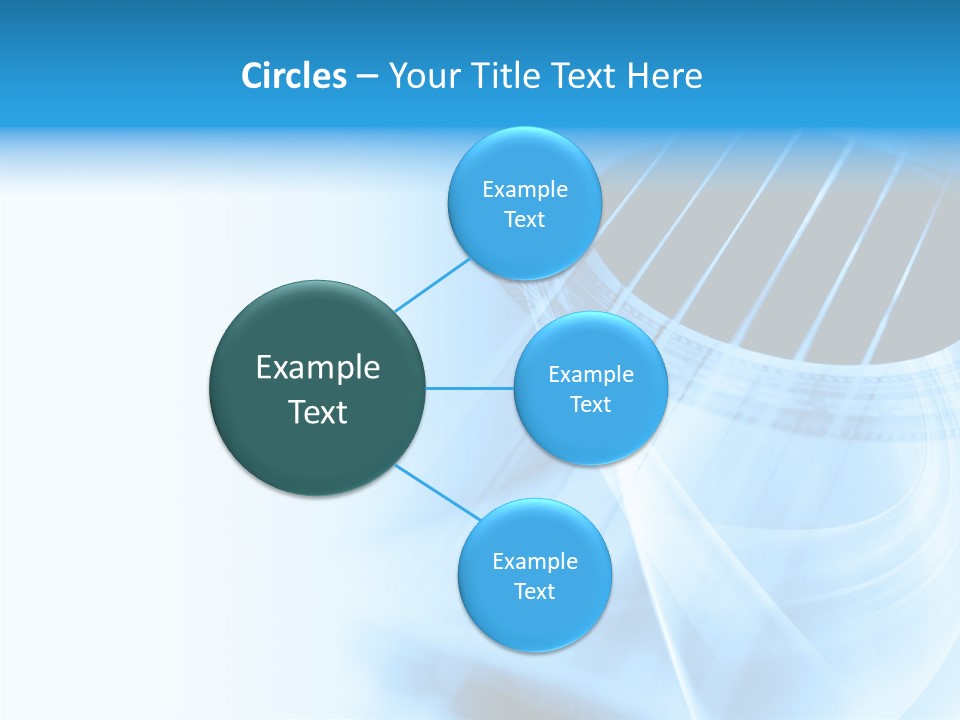 Circles – Your Title Text Here

Example Text

Example Text

Example Text

Example Text